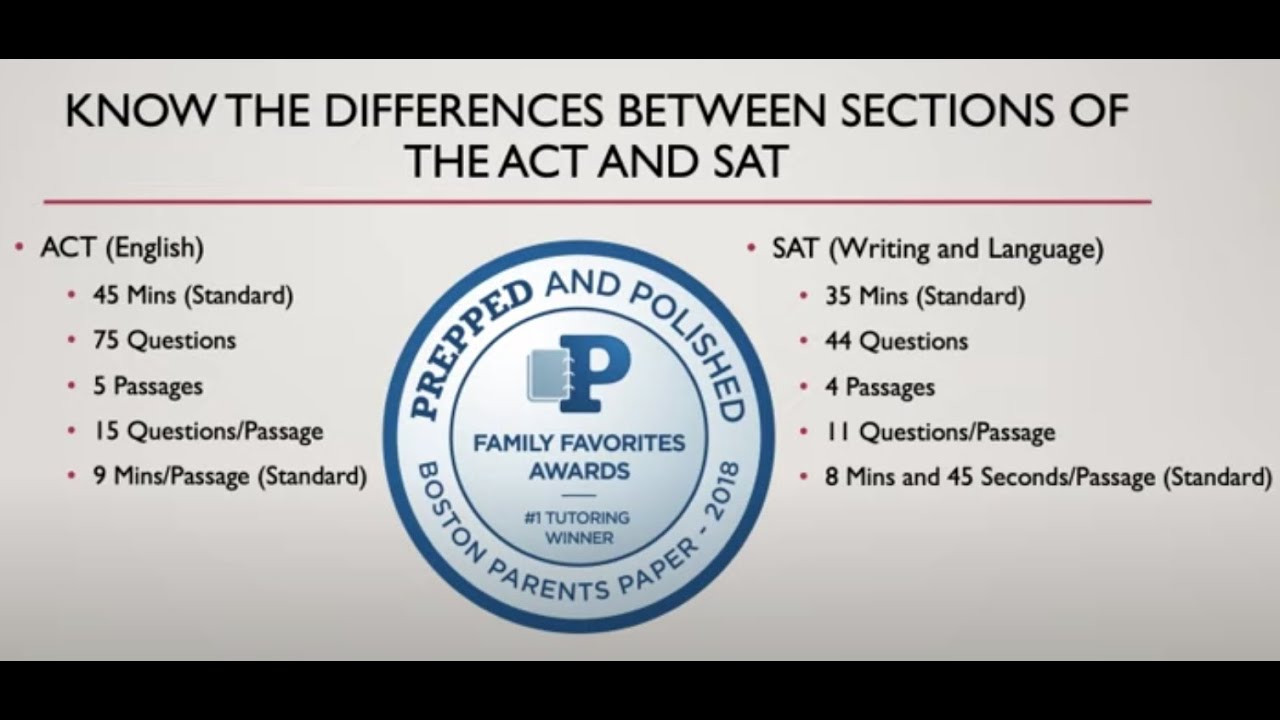 KNOW THE DIFFERENCES BETWEEN SECTIONS OF THE ACT AND SAT

• ACT (English)
• 45 Mins (Standard)
• 75 Questions
• 5 Passages
• 15 Questions/Passage
• 9 Mins/Passage (Standard)

PREPPED AND POLISHED
P
FAMILY FAVORITES AWARDS
#1 TUTORING WINNER
BOSTON PARENTS PAPER - 2018

• SAT (Writing and Language)
• 35 Mins (Standard)
• 44 Questions
• 4 Passages
• 11 Questions/Passage
• 8 Mins and 45 Seconds/Passage (Standard)